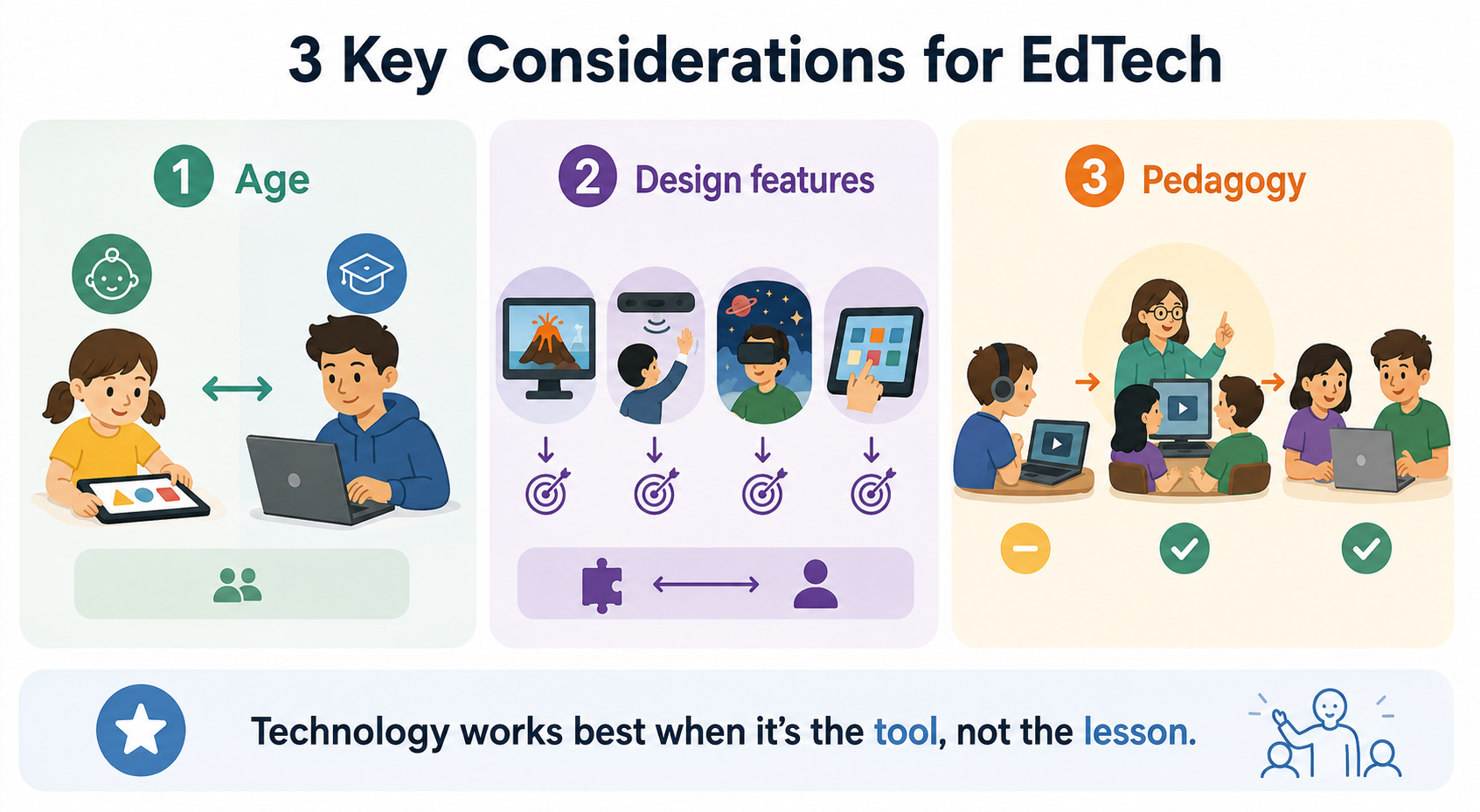 3 Key Considerations for EdTech

1 Age

2 Design features

3 Pedagogy

Technology works best when it's the tool, not the lesson.